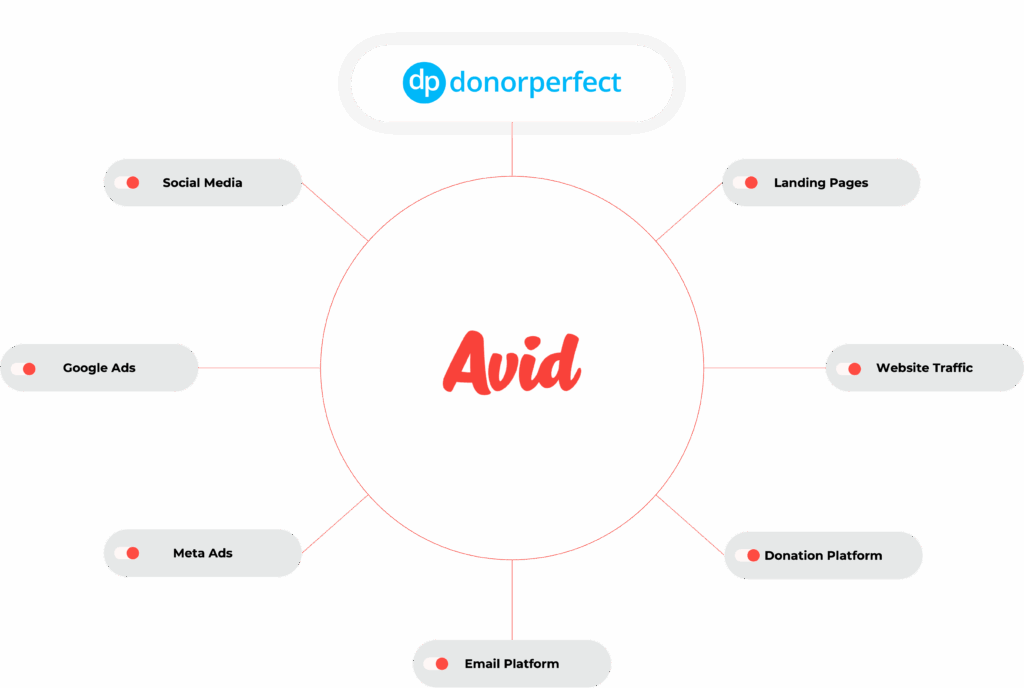 dp donorperfect

Social Media

Landing Pages

Google Ads

Avid

Website Traffic

Meta Ads

Donation Platform

Email Platform